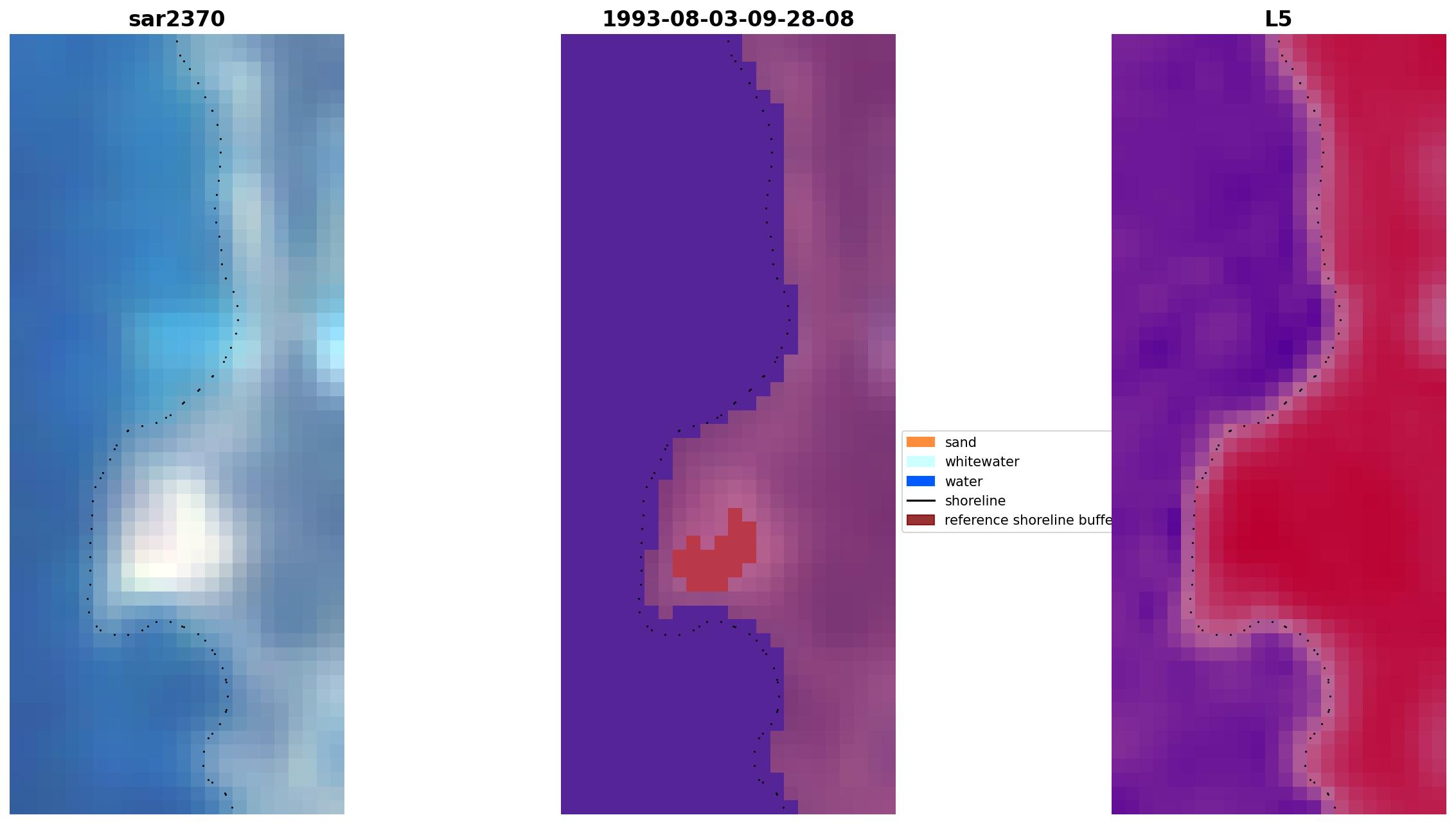 sar2370

1993-08-03-09-28-08

L5

sand
whitewater
water
shoreline
reference shoreline buffe